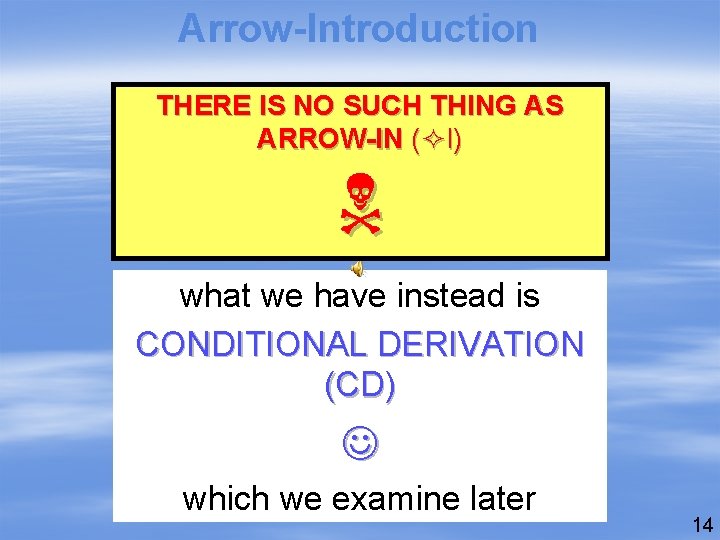 Arrow-Introduction

THERE IS NO SUCH THING AS ARROW-IN (✧I)

☠

what we have instead is

CONDITIONAL DERIVATION (CD)

☺

which we examine later

14